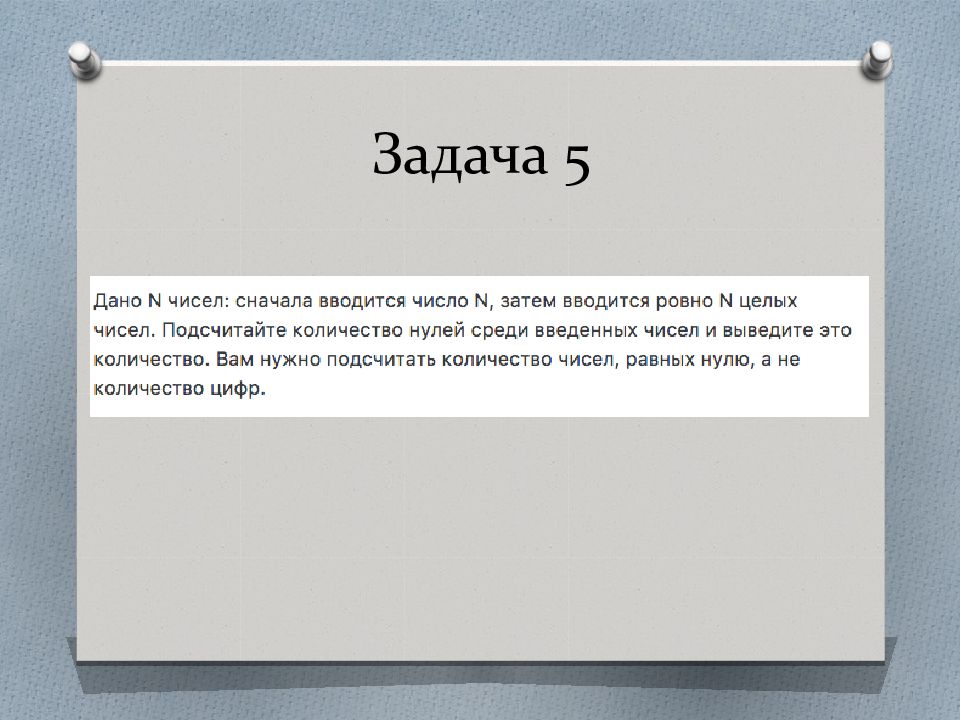 Задача 5

Дано N чисел: сначала вводится число N, затем вводится ровно N целых чисел. Подсчитайте количество нулей среди введенных чисел и выведите это количество. Вам нужно подсчитать количество чисел, равных нулю, а не количество цифр.